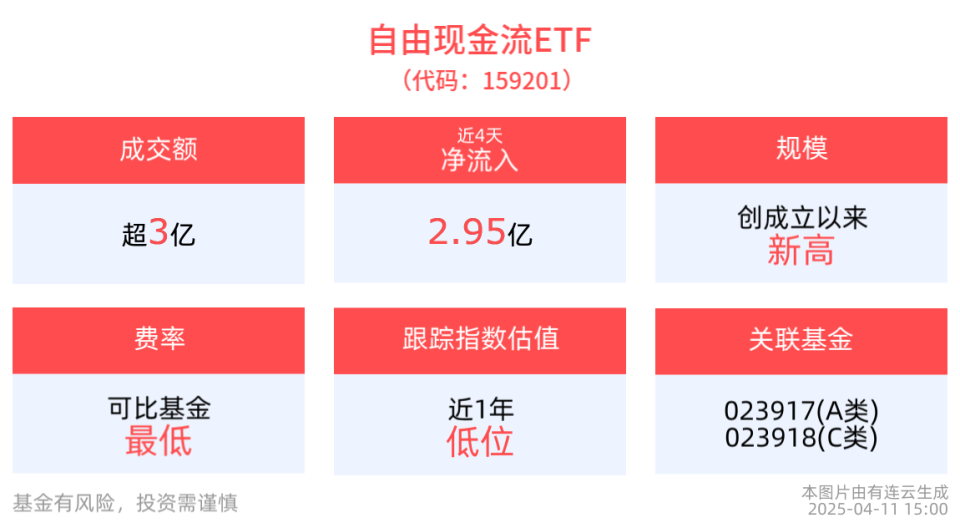 自由现金流ETF
（代码：159201）

成交额
超3亿

近4天
净流入
2.95亿

规模
创成立以来
新高

费率
可比基金
最低

跟踪指数估值
近1年
低位

关联基金
023917(A类)
023918(C类)

基金有风险，投资需谨慎

本图片由有连云生成
2025-04-11 15:00